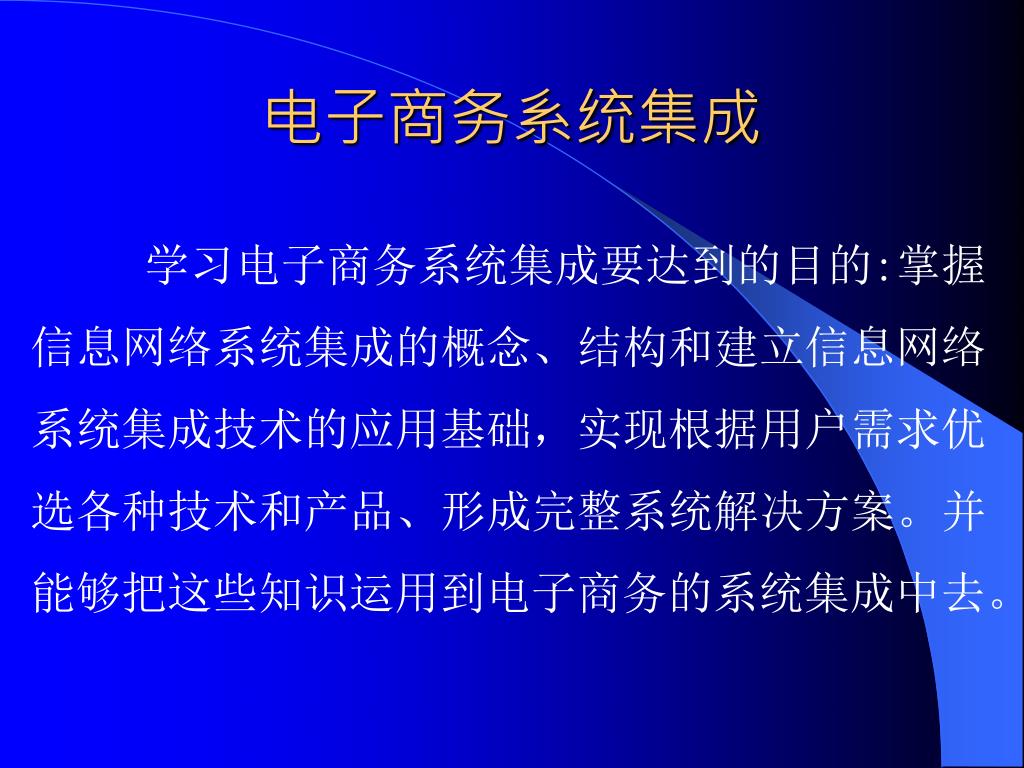 电子商务系统集成

学习电子商务系统集成要达到的目的:掌握信息网络系统集成的概念、结构和建立信息网络系统集成技术的应用基础，实现根据用户需求优选各种技术和产品、形成完整系统解决方案。并能够把这些知识运用到电子商务的系统集成中去。